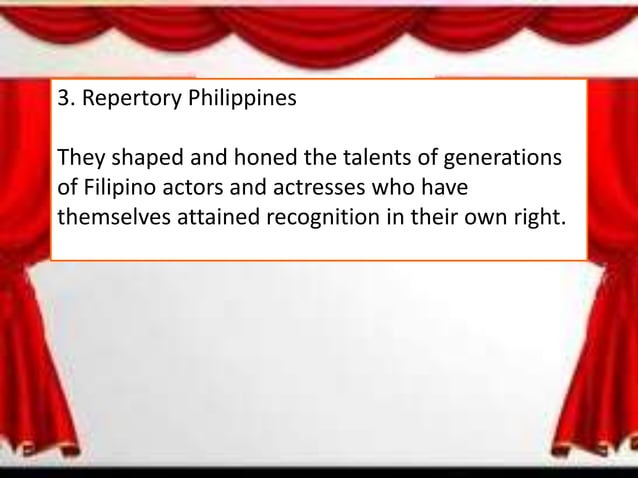 3. Repertory Philippines

They shaped and honed the talents of generations of Filipino actors and actresses who have themselves attained recognition in their own right.